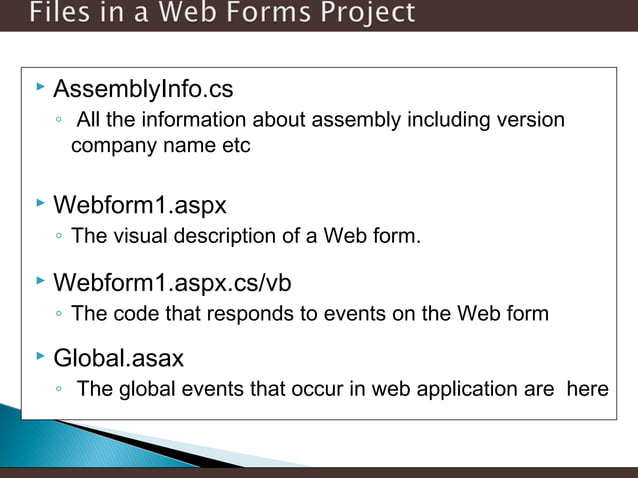 Files in a Web Forms Project

AssemblyInfo.cs

All the information about assembly including version company name etc

Webform1.aspx

The visual description of a Web form.

Webform1.aspx.cs/vb

The code that responds to events on the Web form

Global.asax

The global events that occur in web application are here